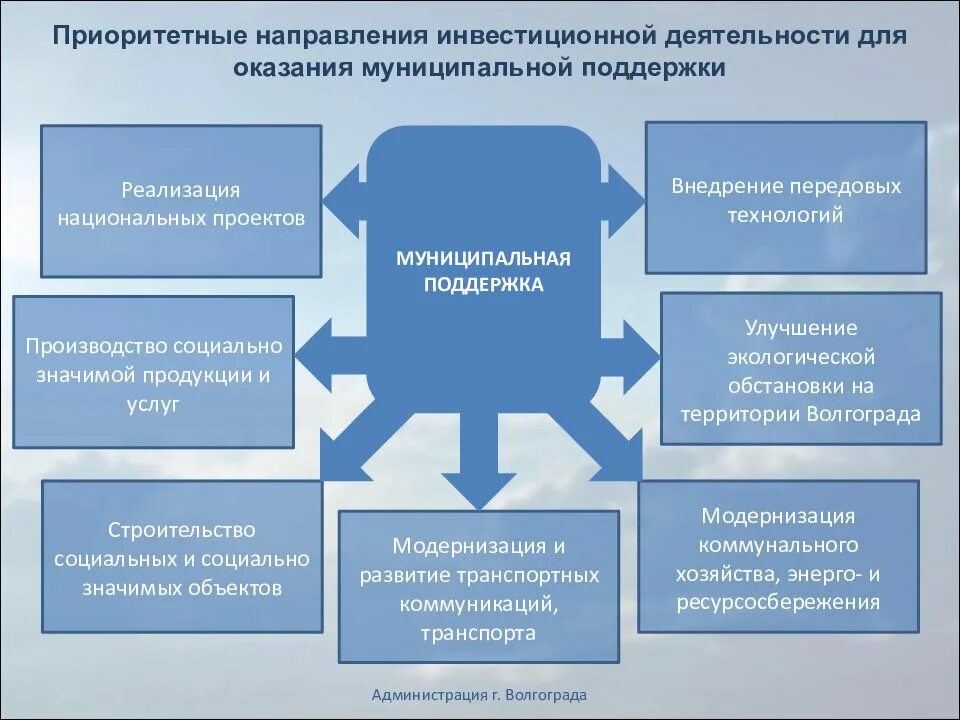 Приоритетные направления инвестиционной деятельности для оказания муниципальной поддержки

Реализация национальных проектов

МУНИЦИПАЛЬНАЯ ПОДДЕРЖКА

Внедрение передовых технологий

Производство социально значимой продукции и услуг

Улучшение экологической обстановки на территории Волгограда

Строительство социальных и социально значимых объектов

Модернизация и развитие транспортных коммуникаций, транспорта

Модернизация коммунального хозяйства, энерго- и ресурсосбережения

Администрация г. Волгограда